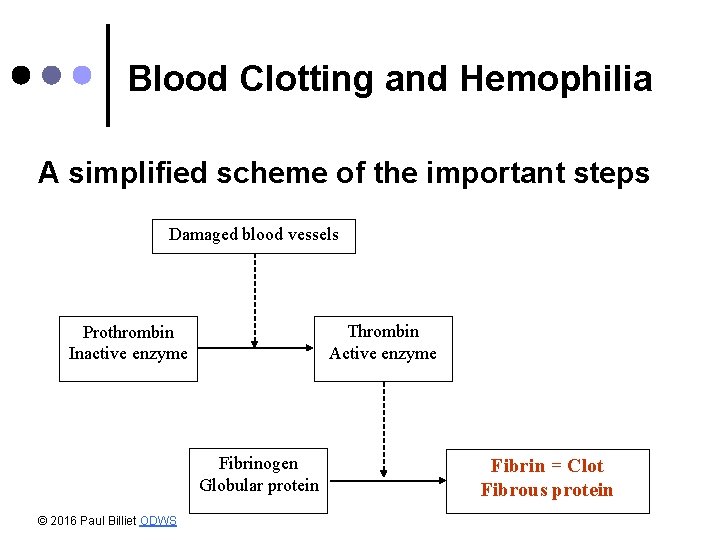 Blood Clotting and Hemophilia

A simplified scheme of the important steps

Damaged blood vessels

Prothrombin
Inactive enzyme

Thrombin
Active enzyme

Fibrinogen
Globular protein

Fibrin = Clot
Fibrous protein

© 2016 Paul Billiet ODWS